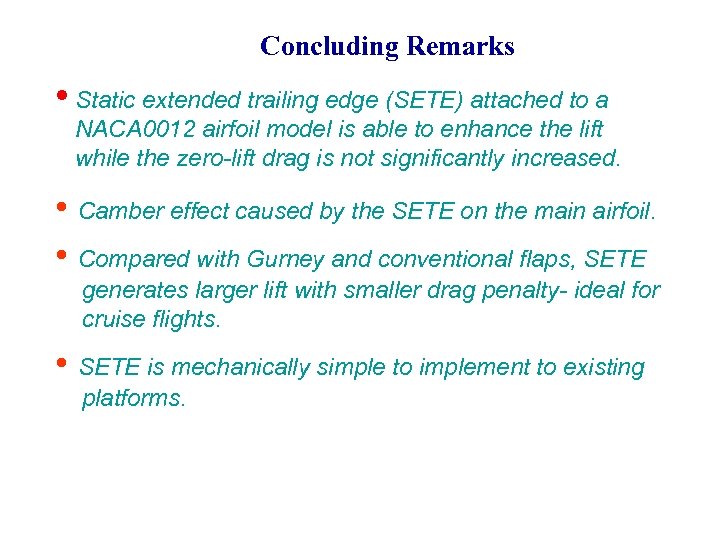 Concluding Remarks

• Static extended trailing edge (SETE) attached to a NACA0012 airfoil model is able to enhance the lift while the zero-lift drag is not significantly increased.

• Camber effect caused by the SETE on the main airfoil.

• Compared with Gurney and conventional flaps, SETE generates larger lift with smaller drag penalty- ideal for cruise flights.

• SETE is mechanically simple to implement to existing platforms.